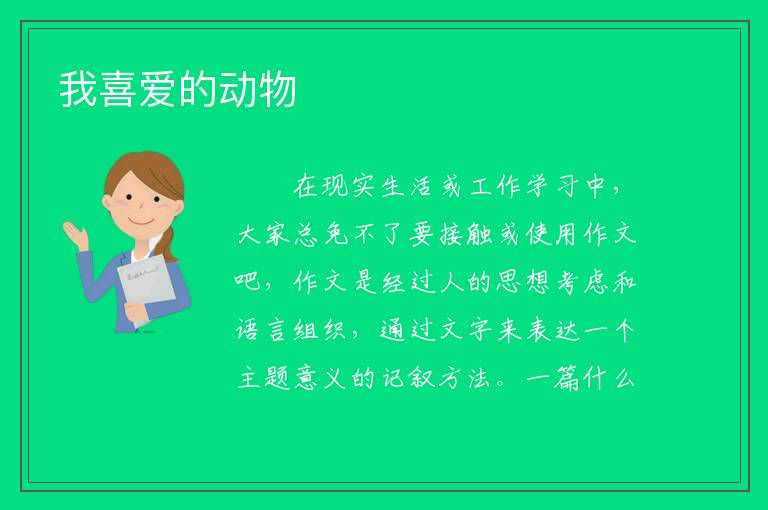 我喜爱的动物

在现实生活或工作学习中，大家总免不了要接触或使用作文吧，作文是经过人的思想考虑和语言组织，通过文字来表达一个主题意义的记叙方法。一篇什么